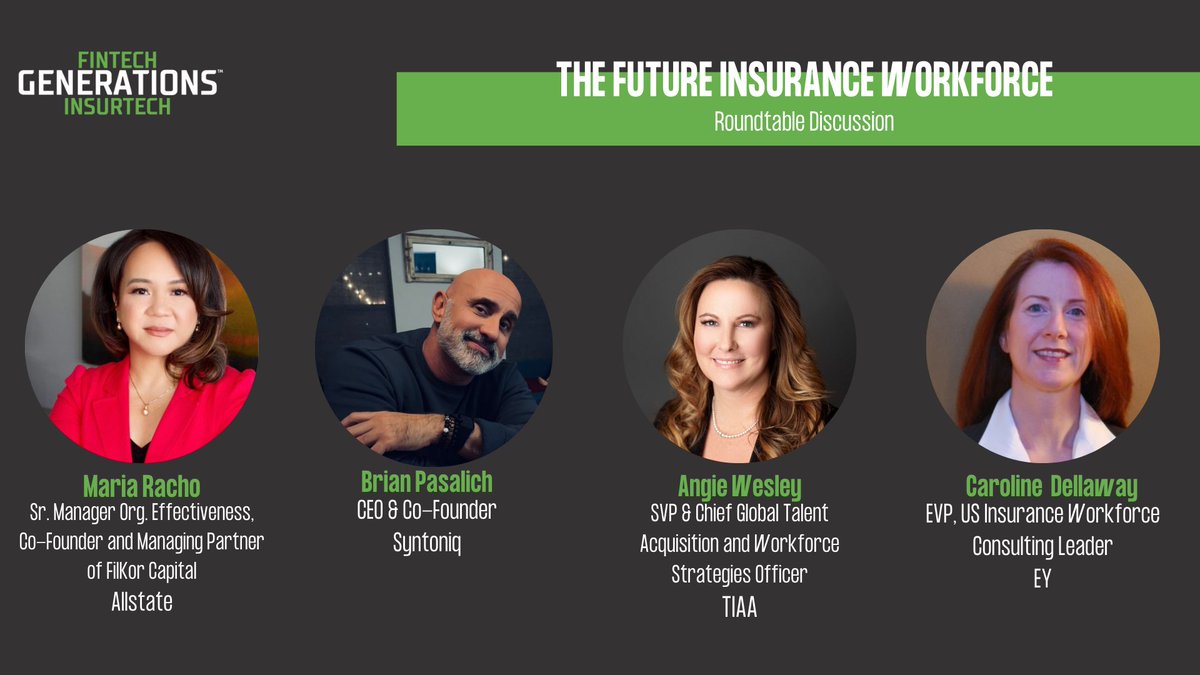 FINTECH
GENERATIONS™
INSURTECH

THE FUTURE INSURANCE WORKFORCE
Roundtable Discussion

Maria Racho
Sr. Manager Org. Effectiveness, Co-Founder and Managing Partner of FilKor Capital
Allstate

Brian Pasalich
CEO & Co-Founder
Syntoniq

Angie Wesley
SVP & Chief Global Talent Acquisition and Workforce Strategies Officer
TIAA

Caroline Dellaway
EVP, US Insurance Workforce Consulting Leader
EY